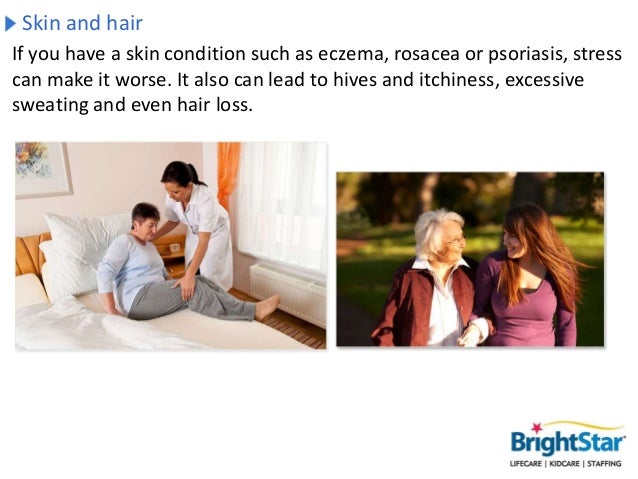 Skin and hair

If you have a skin condition such as eczema, rosacea or psoriasis, stress can make it worse. It also can lead to hives and itchiness, excessive sweating and even hair loss.

BrightStar

LIFECARE | KIDCARE | STAFFING